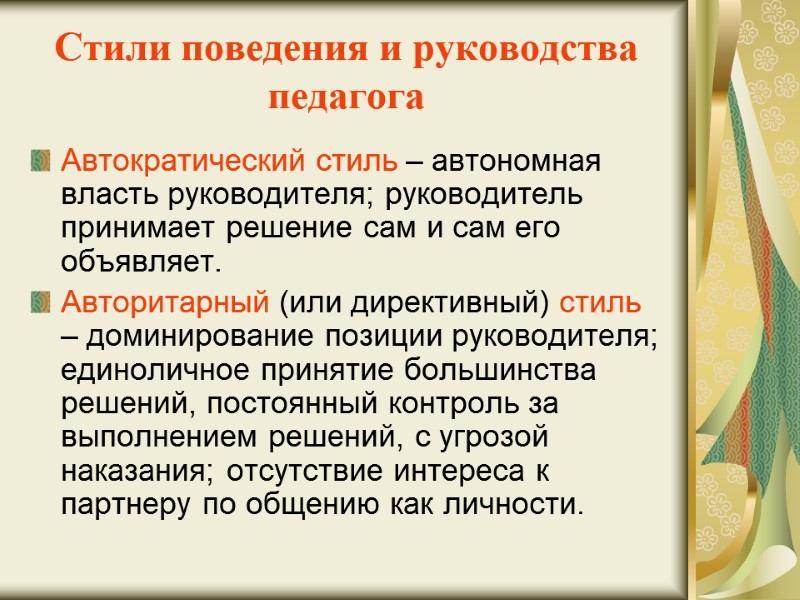 Стили поведения и руководства педагога

Автократический стиль – автономная власть руководителя; руководитель принимает решение сам и сам его объявляет.

Авторитарный (или директивный) стиль – доминирование позиции руководителя; единоличное принятие большинства решений, постоянный контроль за выполнением решений, с угрозой наказания; отсутствие интереса к партнеру по общению как личности.